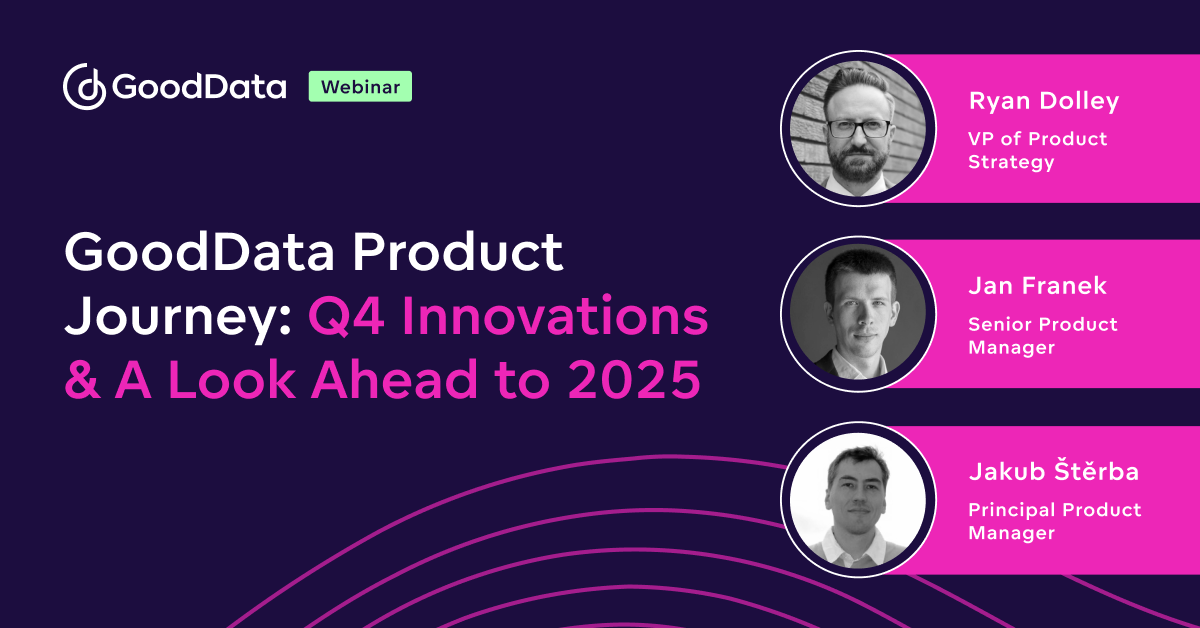 GoodData Webinar

GoodData Product Journey: Q4 Innovations & A Look Ahead to 2025

Ryan Dolley
VP of Product Strategy

Jan Franek
Senior Product Manager

Jakub Štěrba
Principal Product Manager